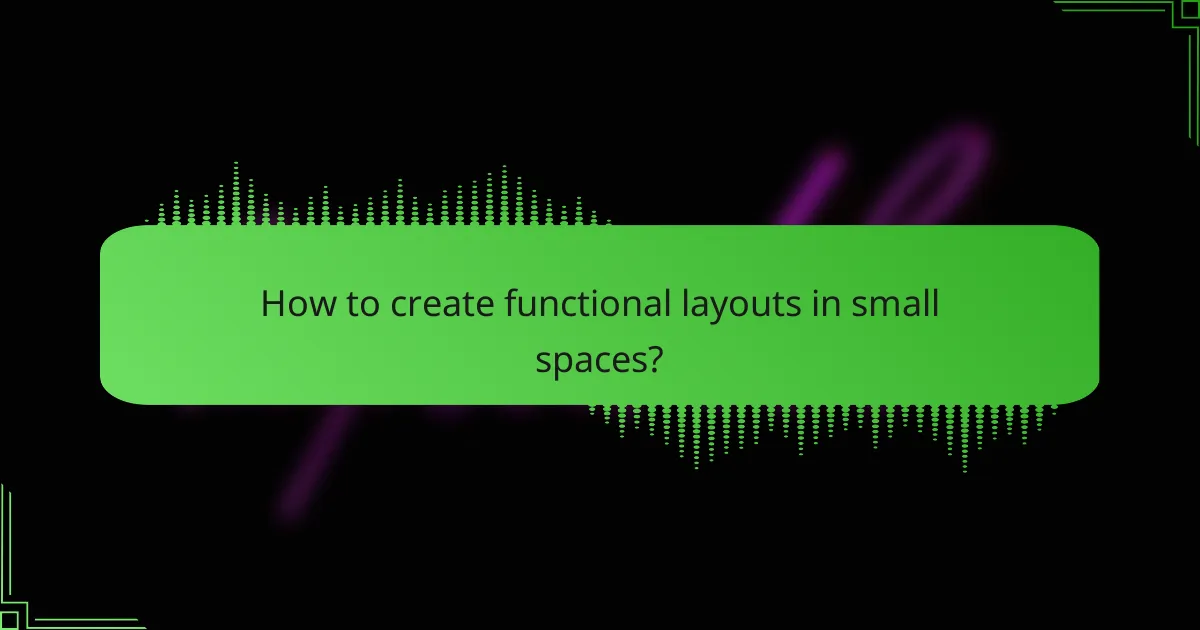 How to create functional layouts in small spaces?